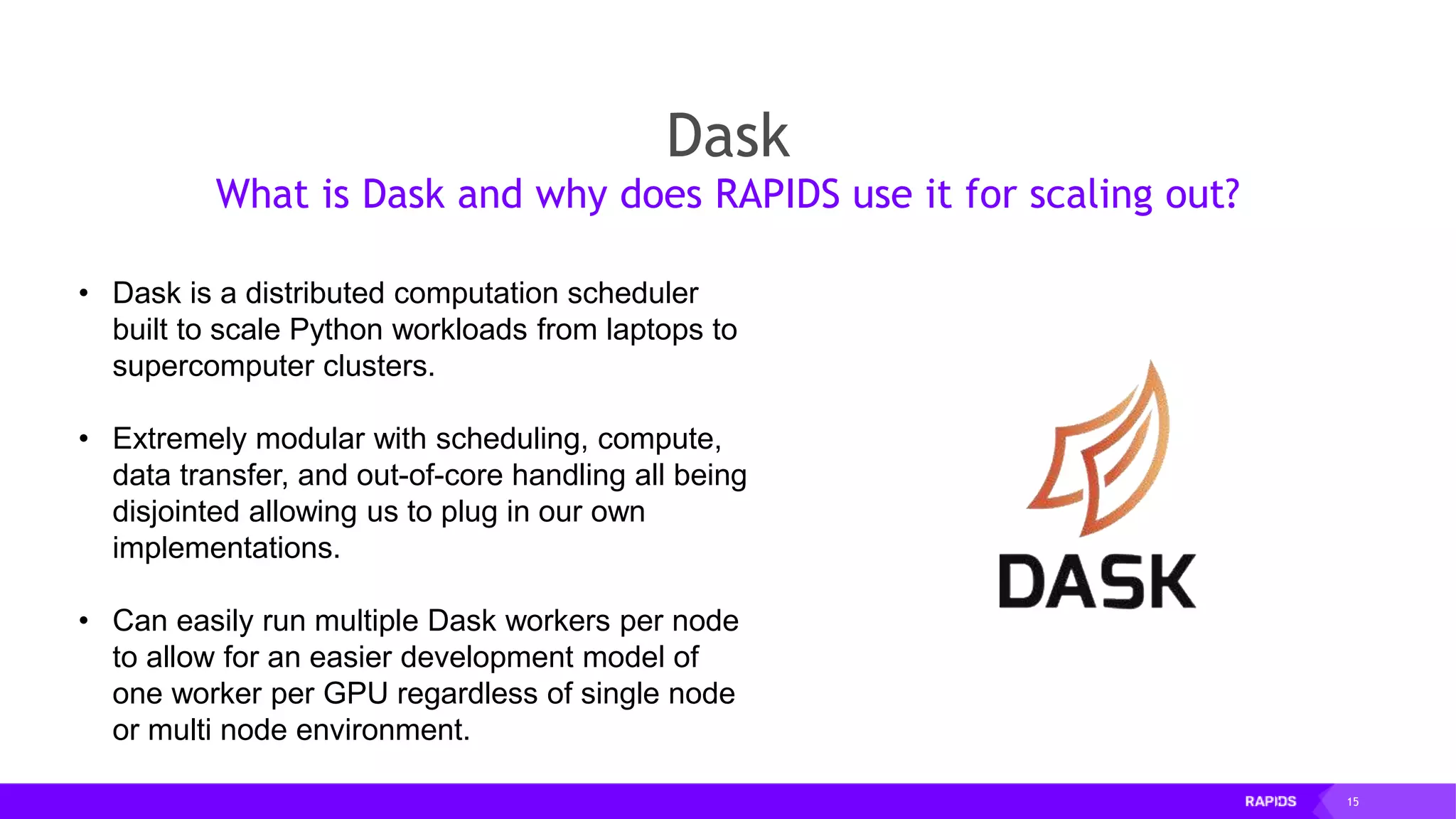 Dask

What is Dask and why does RAPIDS use it for scaling out?

• Dask is a distributed computation scheduler built to scale Python workloads from laptops to supercomputer clusters.

• Extremely modular with scheduling, compute, data transfer, and out-of-core handling all being disjointed allowing us to plug in our own implementations.

• Can easily run multiple Dask workers per node to allow for an easier development model of one worker per GPU regardless of single node or multi node environment.

DASK

RAPIDS 15